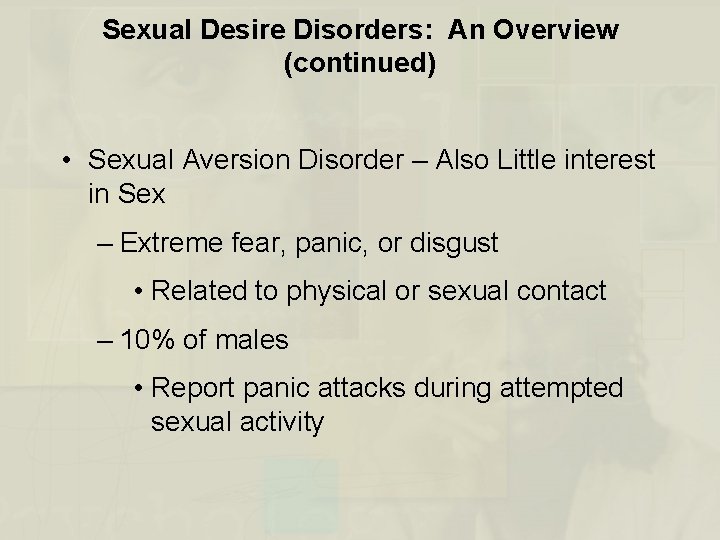 Sexual Desire Disorders: An Overview (continued)

• Sexual Aversion Disorder – Also Little interest in Sex

– Extreme fear, panic, or disgust

• Related to physical or sexual contact

– 10% of males

• Report panic attacks during attempted sexual activity